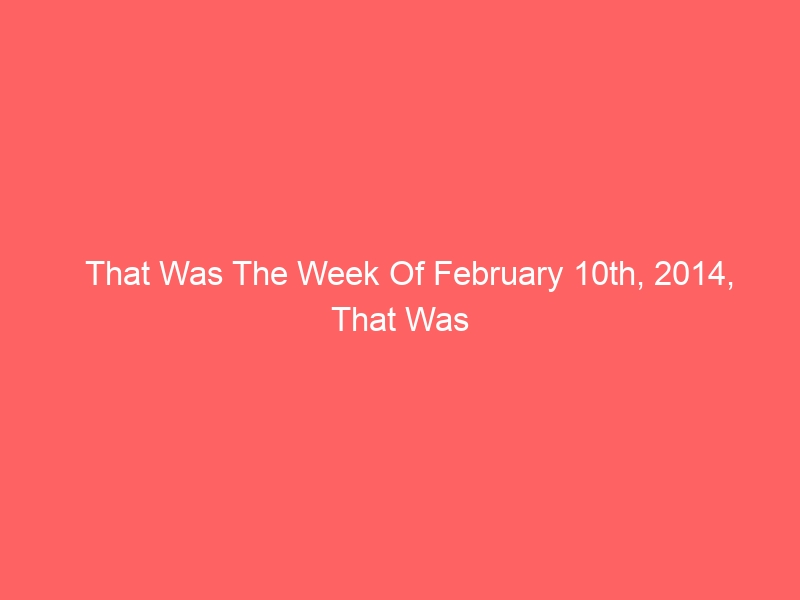 That Was The Week Of February 10th, 2014, That Was